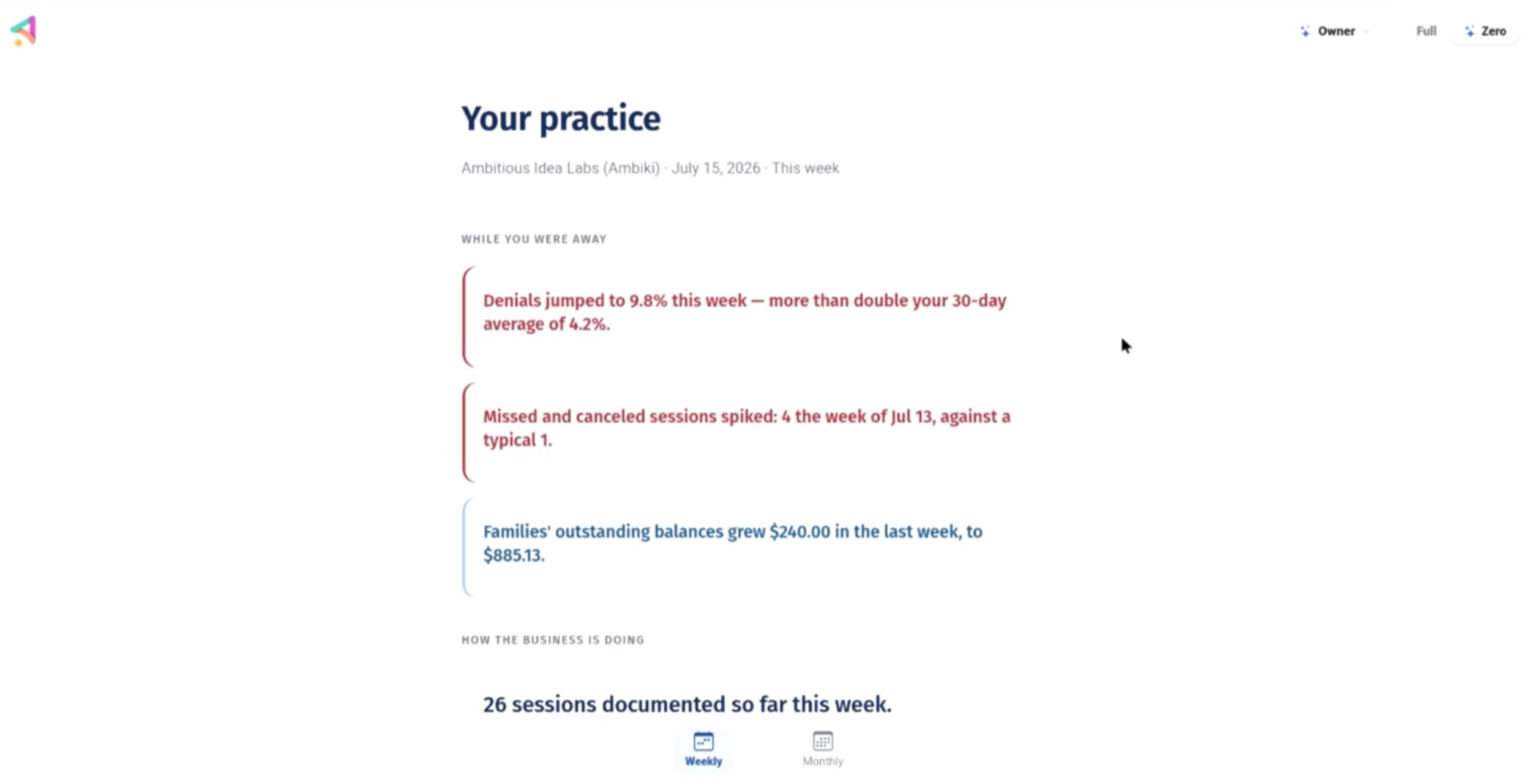 Owner Full Zero

Your practice

Ambitious Idea Labs (Ambiki) · July 15, 2026 · This week

WHILE YOU WERE AWAY

Denials jumped to 9.8% this week — more than double your 30-day average of 4.2%.

Missed and canceled sessions spiked: 4 the week of Jul 13, against a typical 1.

Families' outstanding balances grew $240.00 in the last week, to $885.13.

HOW THE BUSINESS IS DOING

26 sessions documented so far this week.

Weekly Monthly